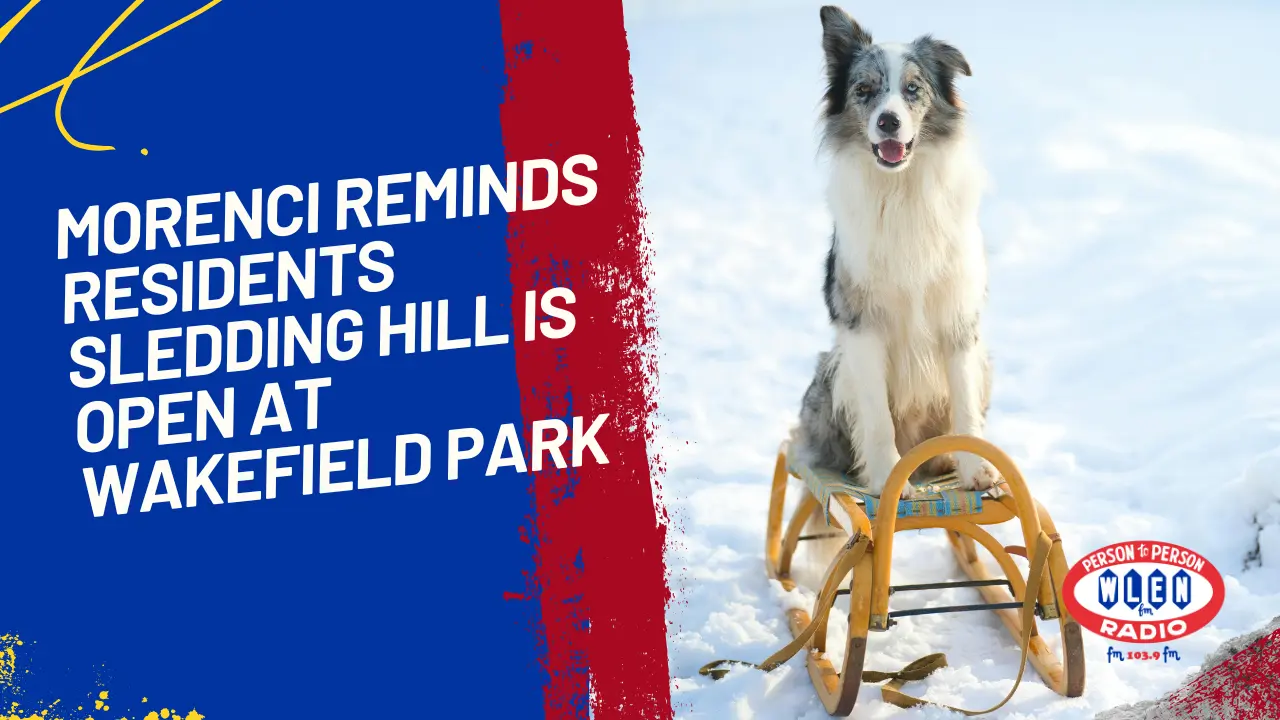 MORENCI REMINDS RESIDENTS SLEDDING HILL IS OPEN AT WAKEFIELD PARK

PERSON to PERSON
WLEN fm
RADIO
fm 103.9 fm